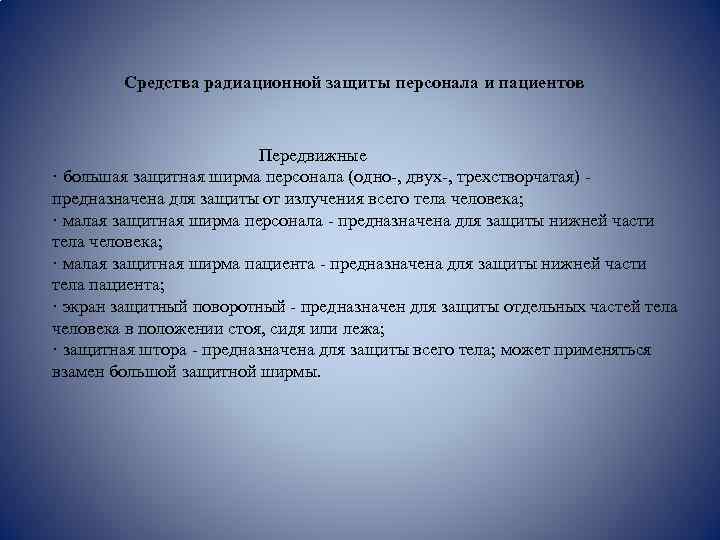 Средства радиационной защиты персонала и пациентов

Передвижные

· большая защитная ширма персонала (одно-, двух-, трехстворчатая) - предназначена для защиты от излучения всего тела человека;
· малая защитная ширма персонала - предназначена для защиты нижней части тела человека;
· малая защитная ширма пациента - предназначена для защиты нижней части тела пациента;
· экран защитный поворотный - предназначен для защиты отдельных частей тела человека в положении стоя, сидя или лежа;
· защитная штора - предназначена для защиты всего тела; может применяться взамен большой защитной ширмы.